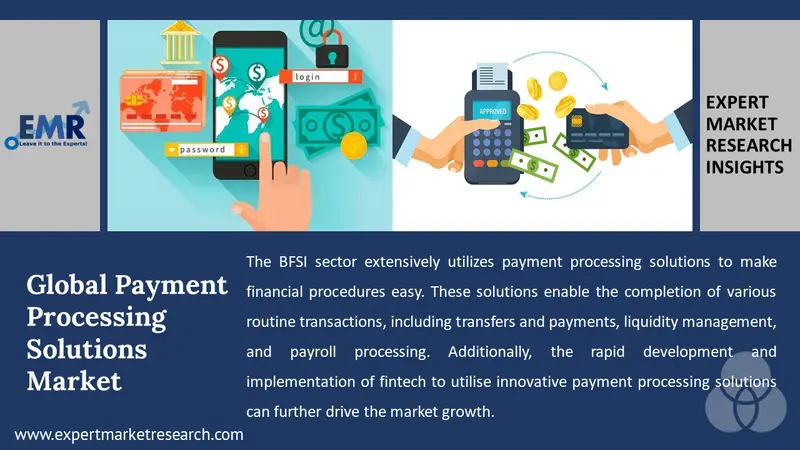 EMR
Leave it to the Experts!

login

password

APPROVED

EXPERT MARKET RESEARCH INSIGHTS

Global Payment Processing Solutions Market

The BFSI sector extensively utilizes payment processing solutions to make financial procedures easy. These solutions enable the completion of various routine transactions, including transfers and payments, liquidity management, and payroll processing. Additionally, the rapid development and implementation of fintech to utilise innovative payment processing solutions can further drive the market growth.

www.expertmarketresearch.com